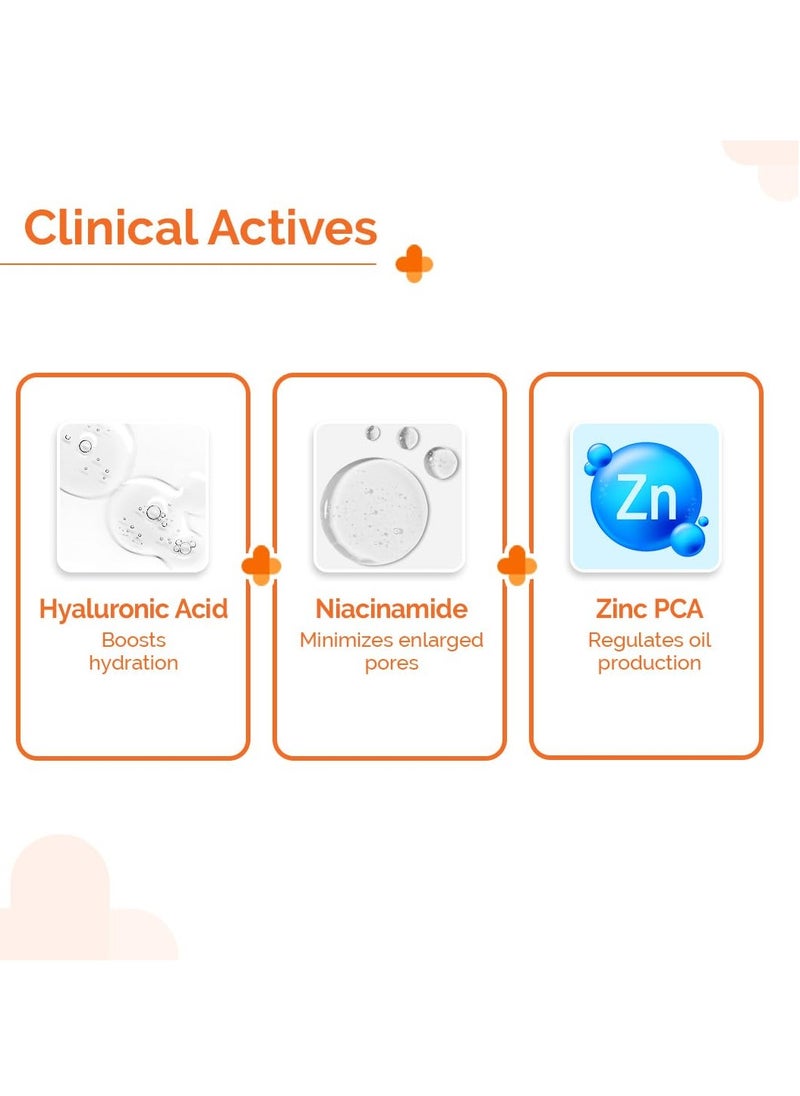 Clinical Actives

Hyaluronic Acid
Boosts hydration

Niacinamide
Minimizes enlarged pores

Zn

Zinc PCA
Regulates oil production